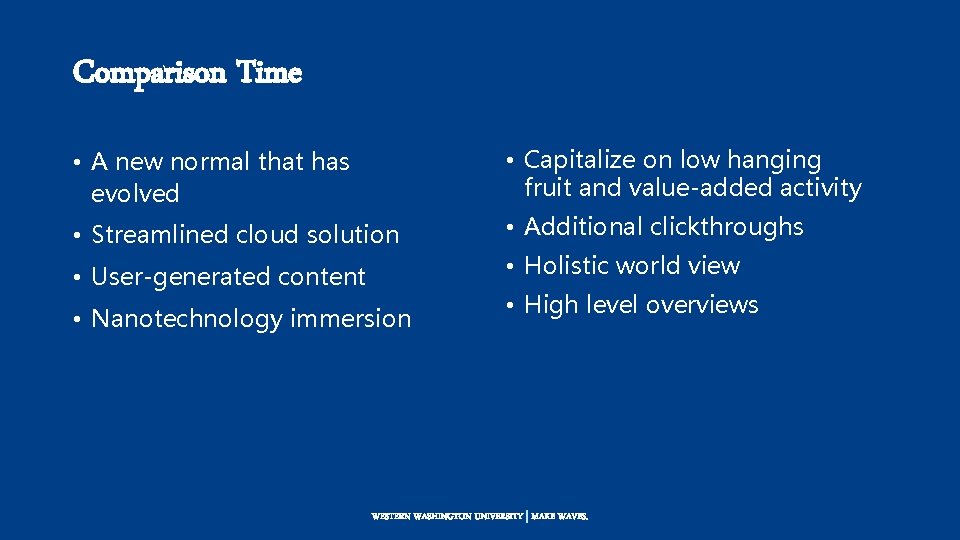 Comparison Time

• A new normal that has evolved
• Streamlined cloud solution
• User-generated content
• Nanotechnology immersion

• Capitalize on low hanging fruit and value-added activity
• Additional clickthroughs
• Holistic world view
• High level overviews

WESTERN WASHINGTON UNIVERSITY | MAKE WAVES.